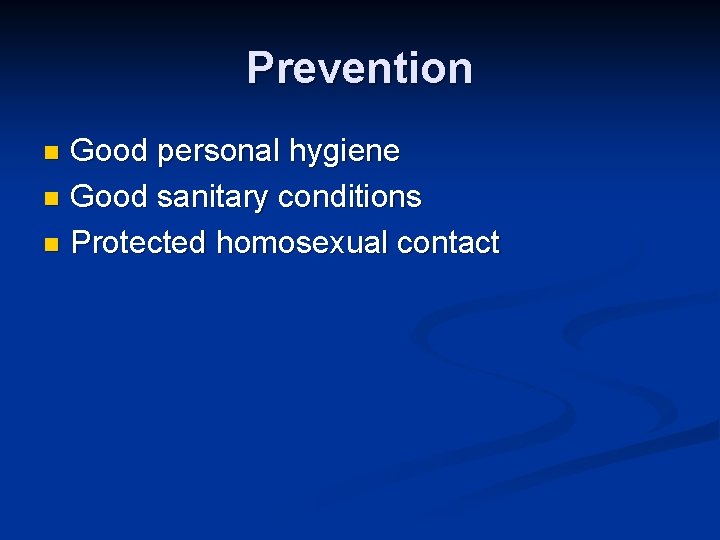 Prevention

- Good personal hygiene
- Good sanitary conditions
- Protected homosexual contact